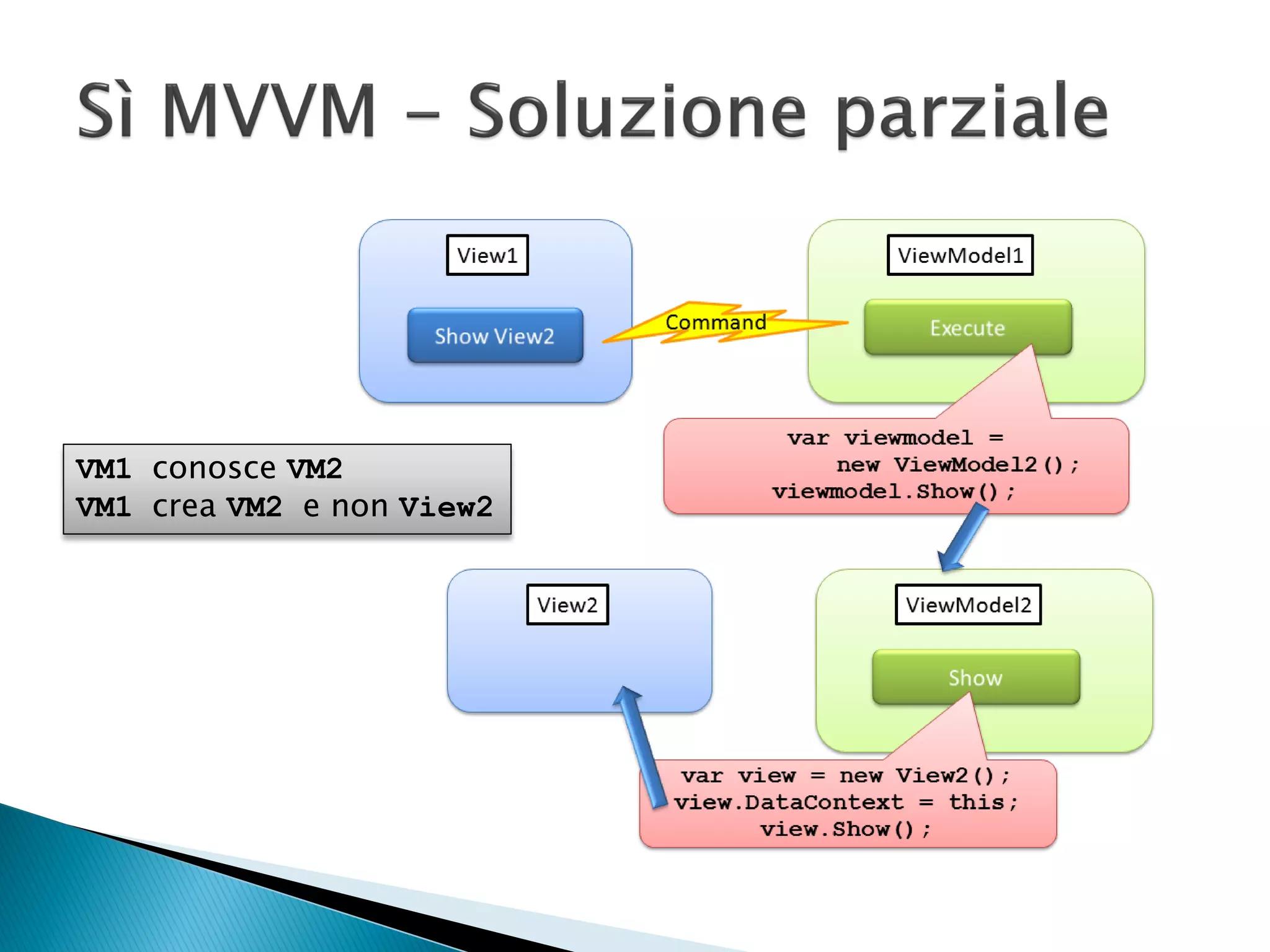 Sì MVVM – Soluzione parziale

View1

Show View2

Command

ViewModel1

Execute

var viewmodel =
new ViewModel2();
viewmodel.Show();

VM1 conosce VM2
VM1 crea VM2 e non View2

View2

ViewModel2

Show

var view = new View2();
view.DataContext = this;
view.Show();